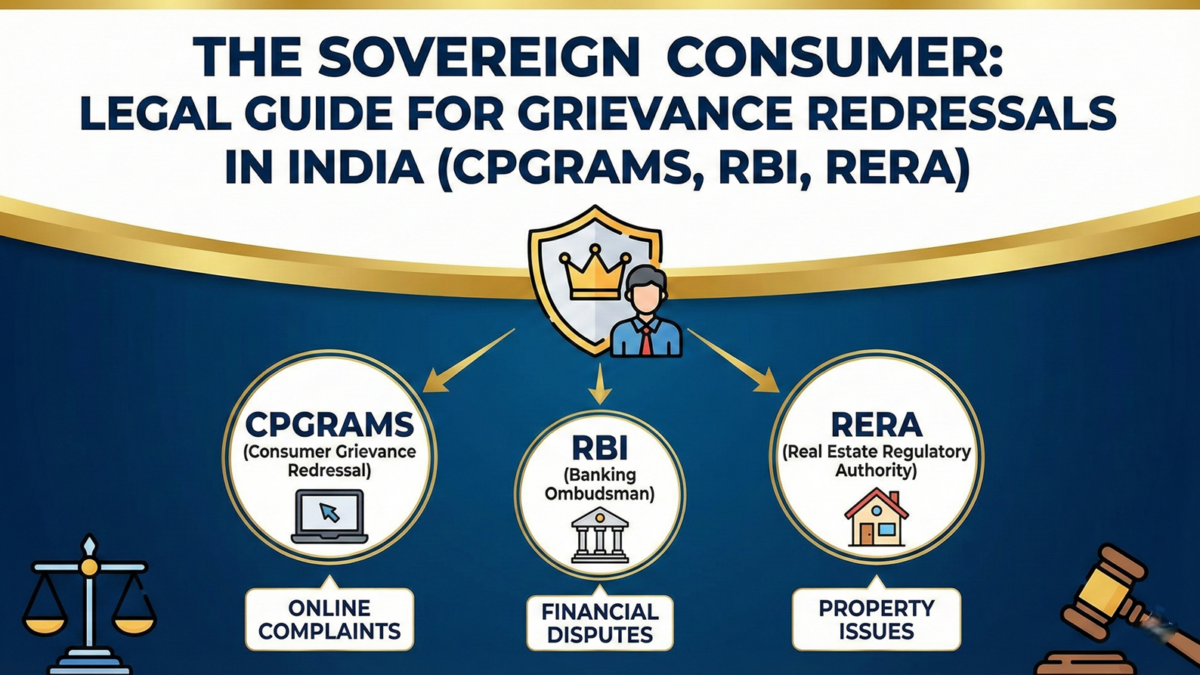 THE SOVEREIGN CONSUMER:
LEGAL GUIDE FOR GRIEVANCE REDRESSALS IN INDIA (CPGRAMS, RBI, RERA)

CPGRAMS
(Consumer Grievance Redressal)

ONLINE COMPLAINTS

RBI
(Banking Ombudsman)

FINANCIAL DISPUTES

RERA
(Real Estate Regulatory Authority)

PROPERTY ISSUES